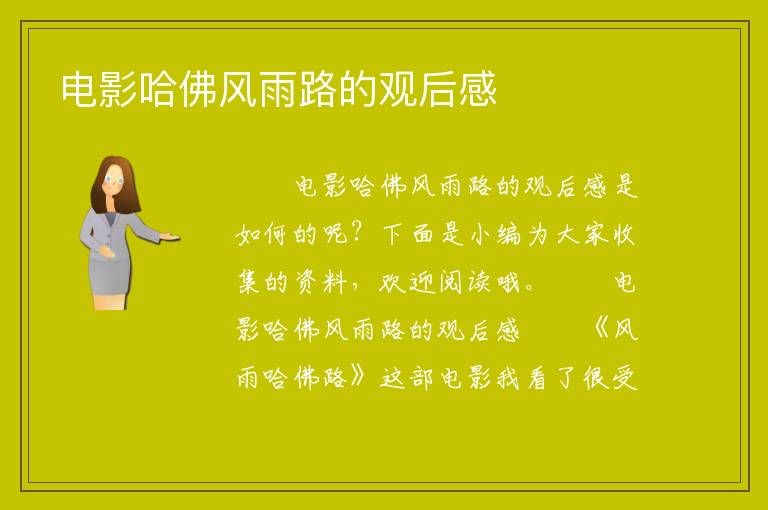 电影哈佛风雨路的观后感

电影哈佛风雨路的观后感是如何的呢？下面是小编为大家收集的资料，欢迎阅读哦。　　电影哈佛风雨路的观后感　　《风雨哈佛路》这部电影我看了很受